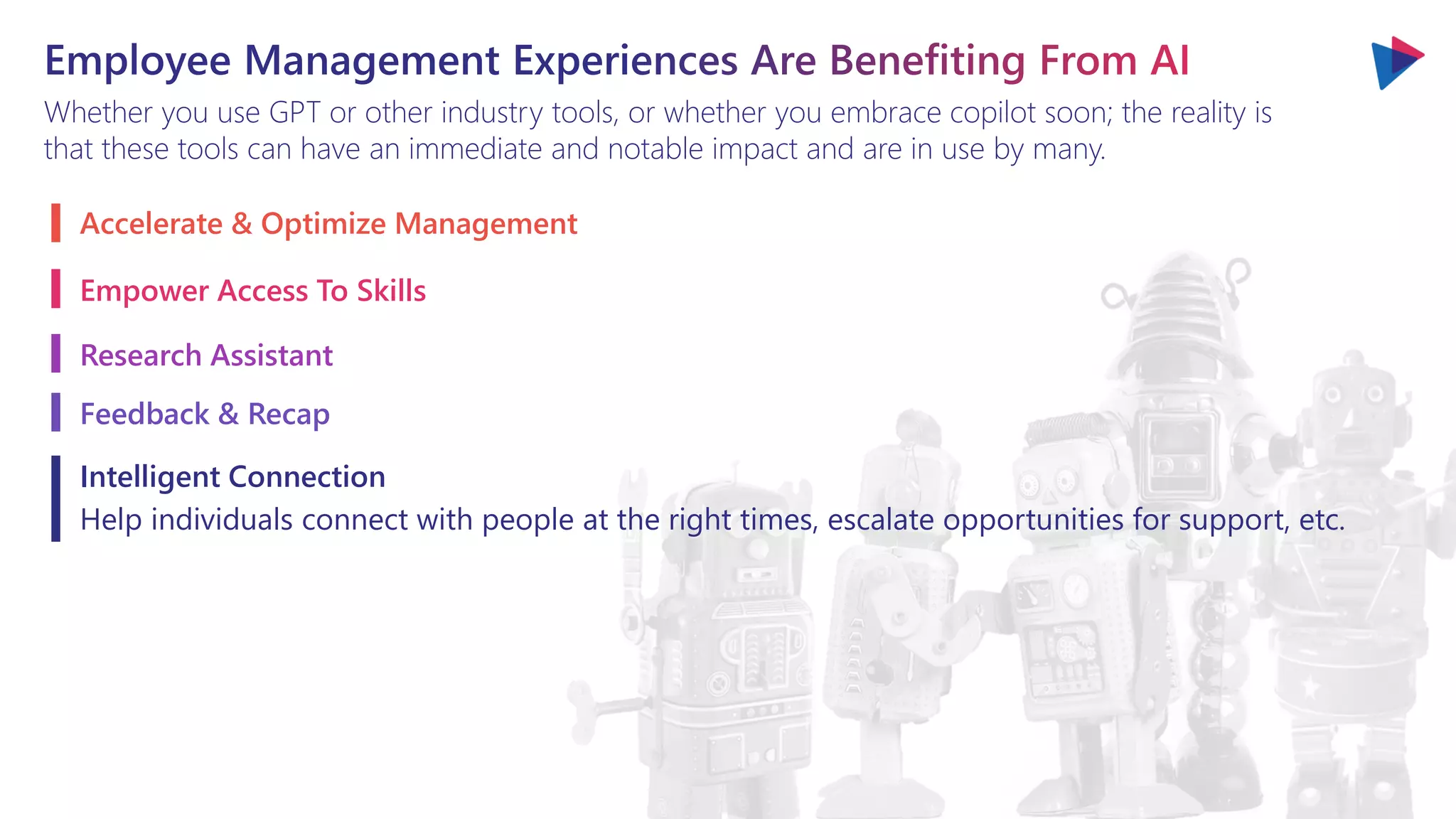 Employee Management Experiences Are Benefiting From AI

Whether you use GPT or other industry tools, or whether you embrace copilot soon; the reality is that these tools can have an immediate and notable impact and are in use by many.

Accelerate & Optimize Management

Empower Access To Skills

Research Assistant

Feedback & Recap

Intelligent Connection
Help individuals connect with people at the right times, escalate opportunities for support, etc.